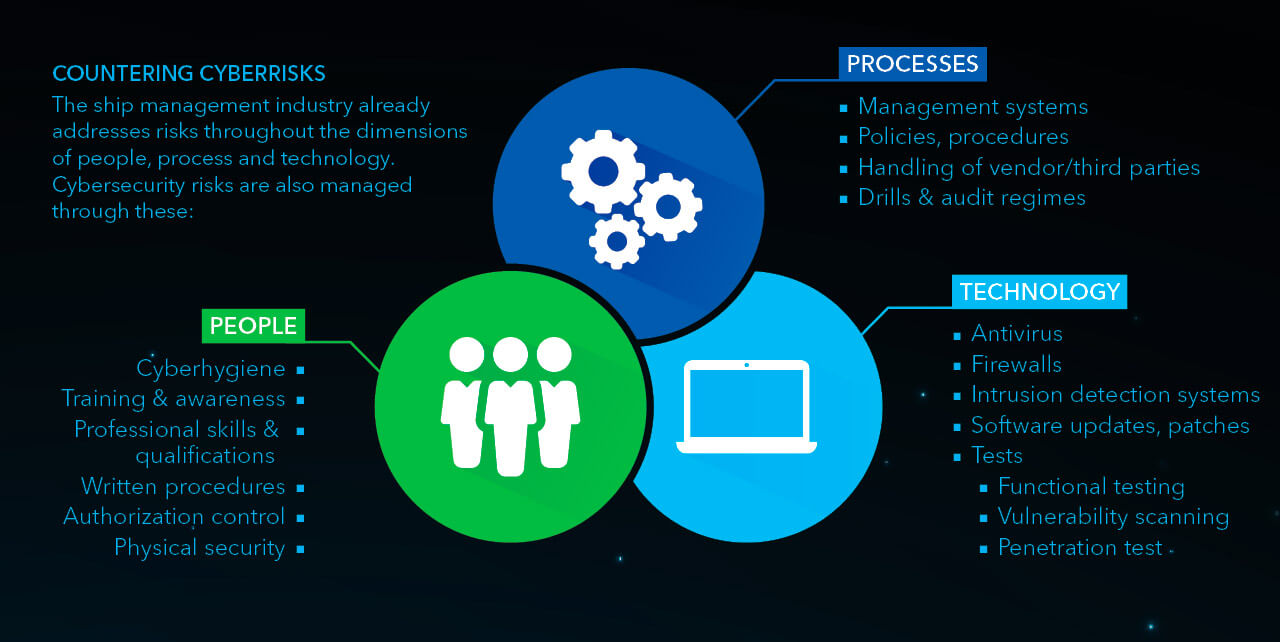 COUNTERING CYBERRISKS
The ship management industry already addresses risks throughout the dimensions of people, process and technology. Cybersecurity risks are also managed through these:

PROCESSES
- Management systems
- Policies, procedures
- Handling of vendor/third parties
- Drills & audit regimes

PEOPLE
- Cyberhygiene
- Training & awareness
- Professional skills & qualifications
- Written procedures
- Authorization control
- Physical security

TECHNOLOGY
- Antivirus
- Firewalls
- Intrusion detection systems
- Software updates, patches
- Tests
  - Functional testing
  - Vulnerability scanning
  - Penetration test